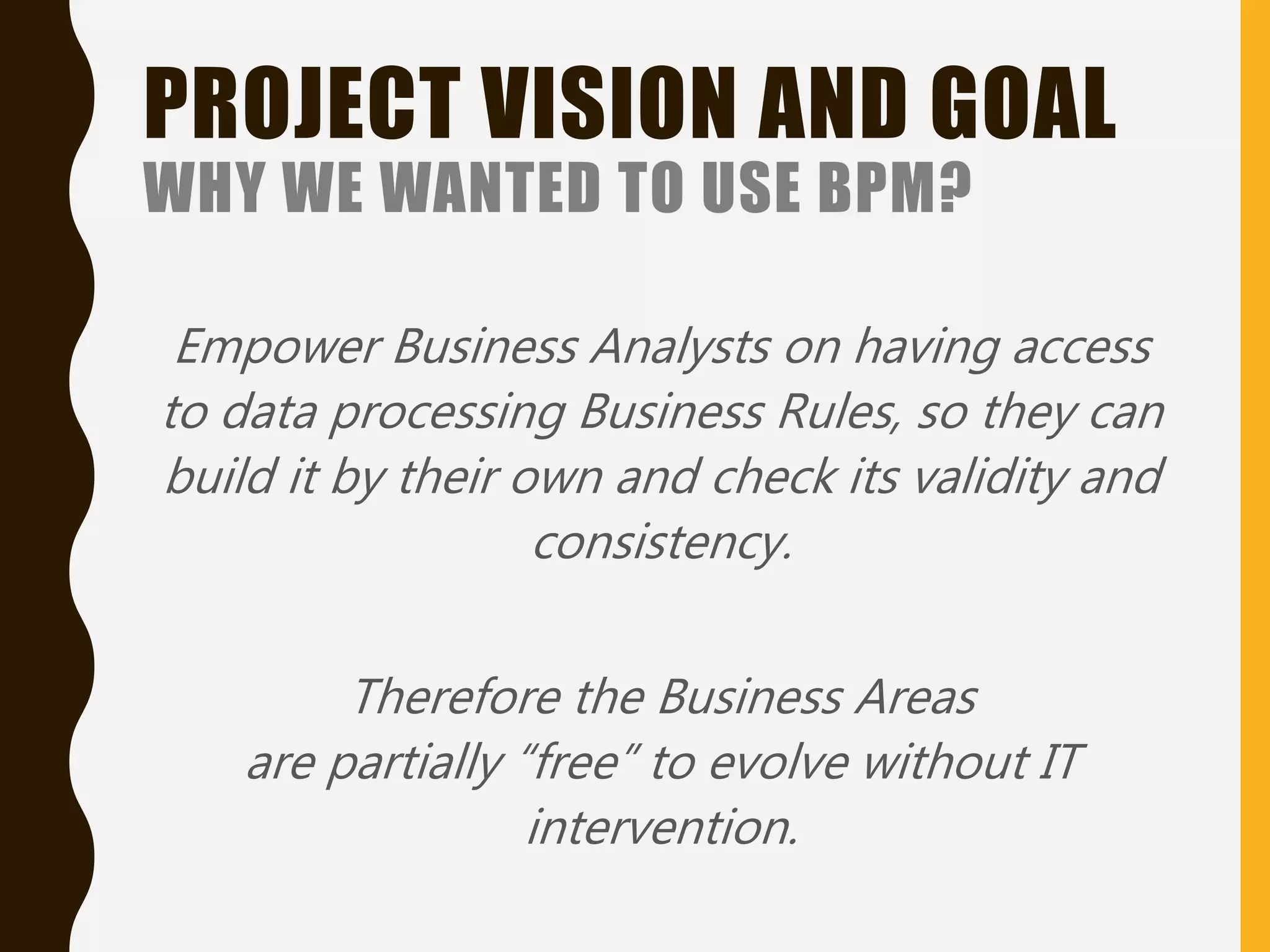 PROJECT VISION AND GOAL
WHY WE WANTED TO USE BPM?

Empower Business Analysts on having access to data processing Business Rules, so they can build it by their own and check its validity and consistency.

Therefore the Business Areas are partially “free” to evolve without IT intervention.